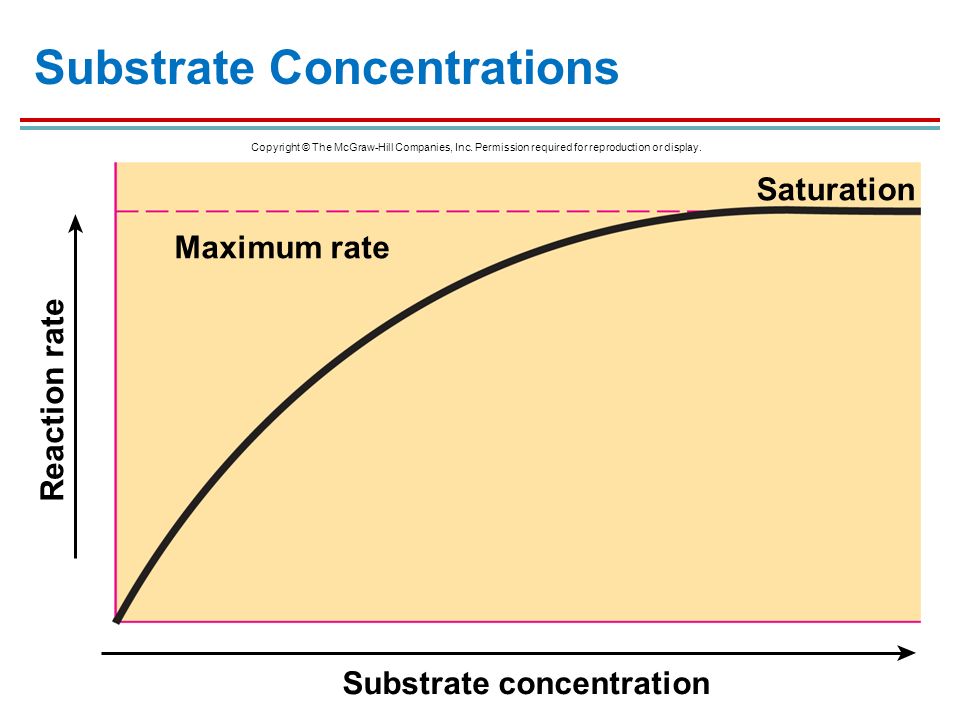 Substrate Concentrations

Copyright © The McGraw-Hill Companies, Inc. Permission required for reproduction or display.

Saturation

Maximum rate

Reaction rate

Substrate concentration